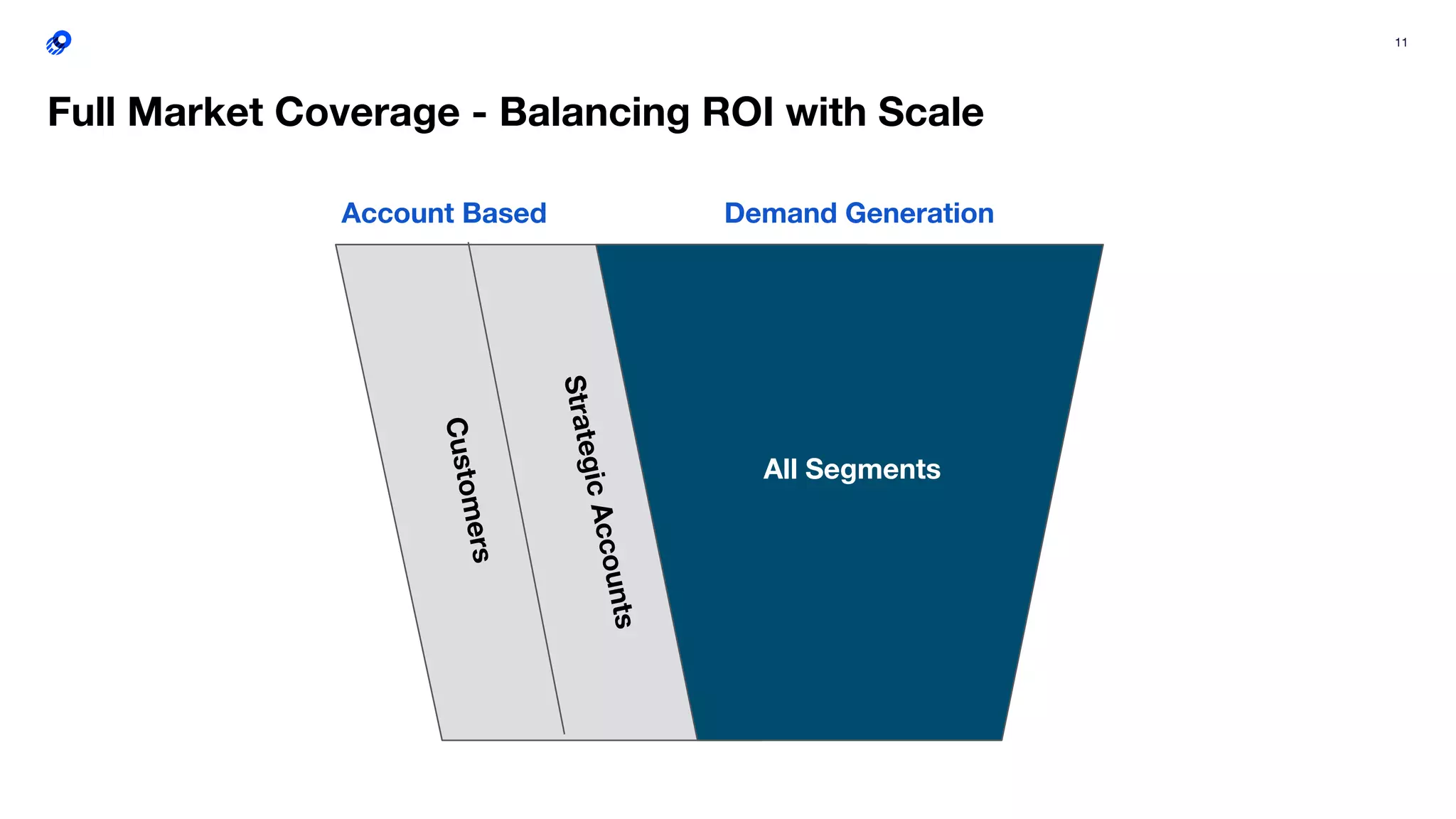 11

Full Market Coverage - Balancing ROI with Scale

Account Based

Demand Generation

Customers

Strategic Accounts

All Segments